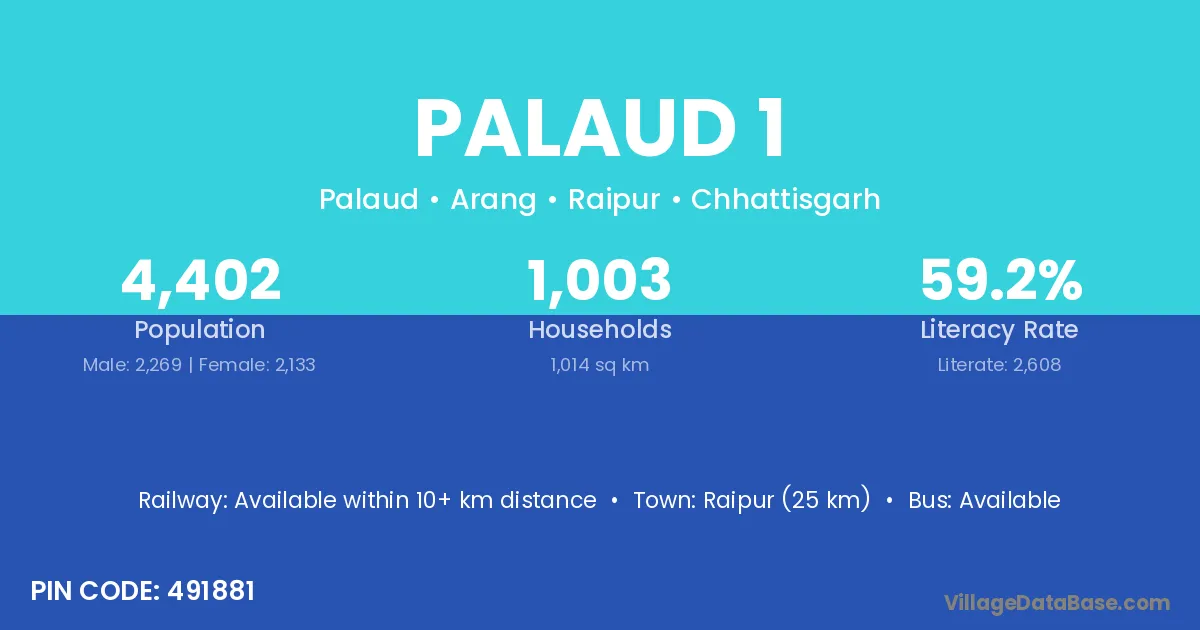 PALAUD 1

Palaud • Arang • Raipur • Chhattisgarh

4,402
Population
Male: 2,269 | Female: 2,133

1,003
Households
1,014 sq km

59.2%
Literacy Rate
Literate: 2,608

Railway: Available within 10+ km distance • Town: Raipur (25 km) • Bus: Available

PIN CODE: 491881

VillageDataBase.com